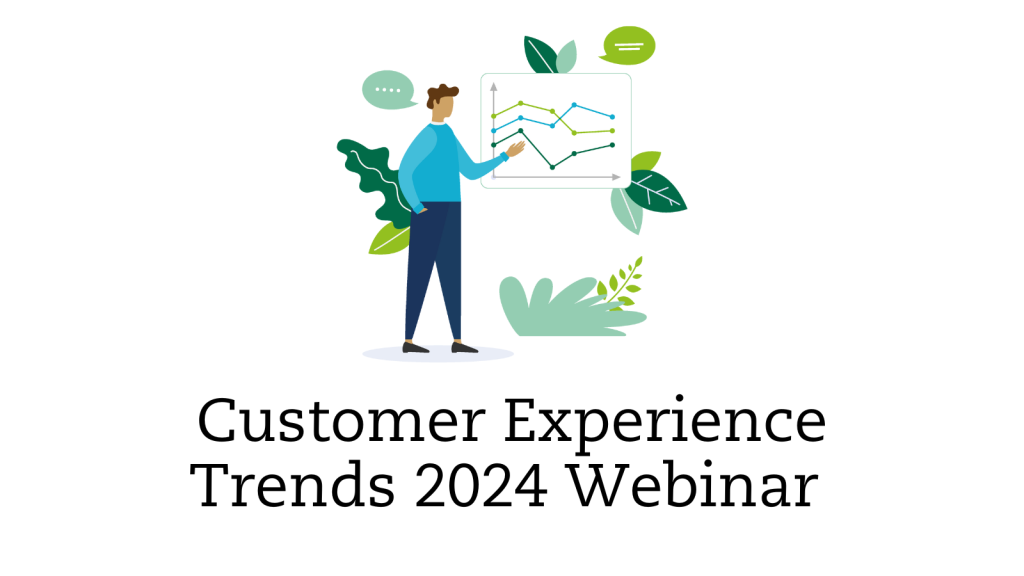 Customer Experience Trends 2024 Webinar